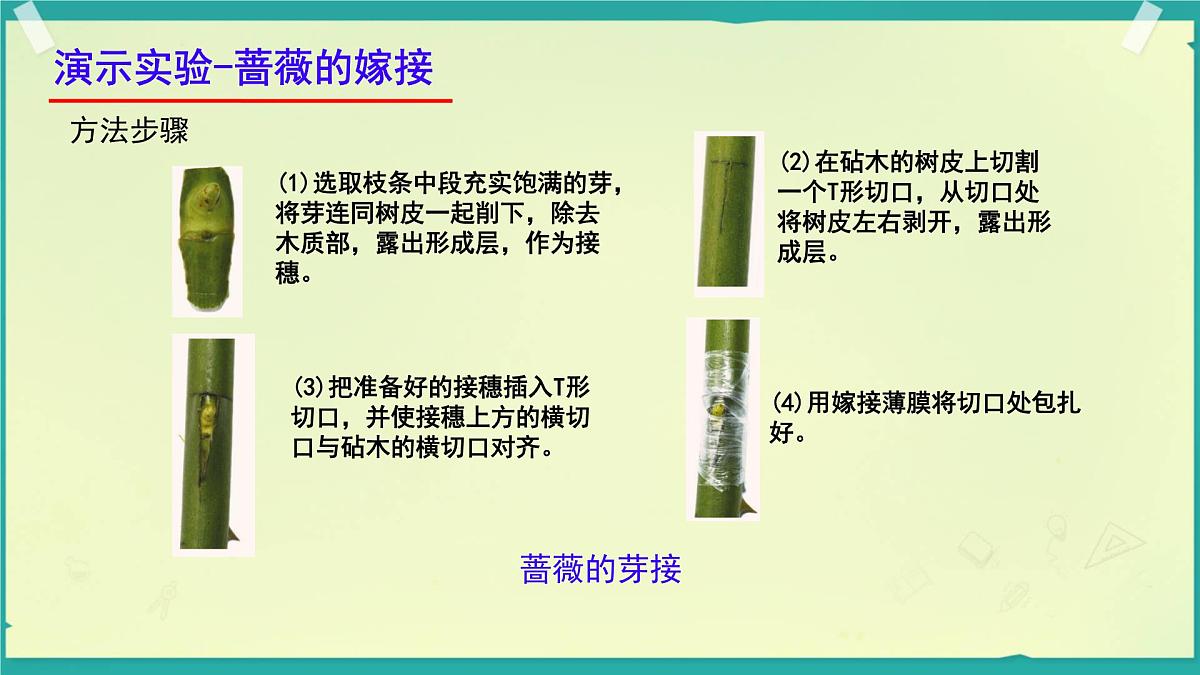 演示实验-蔷薇的嫁接

方法步骤

(1)选取枝条中段充实饱满的芽，将芽连同树皮一起削下，除去木质部，露出形成层，作为接穗。

(2)在砧木的树皮上切割一个T形切口，从切口处将树皮左右剥开，露出形成层。

(3)把准备好的接穗插入T形切口，并使接穗上方的横切口与砧木的横切口对齐。

(4)用嫁接薄膜将切口处包扎好。

蔷薇的芽接